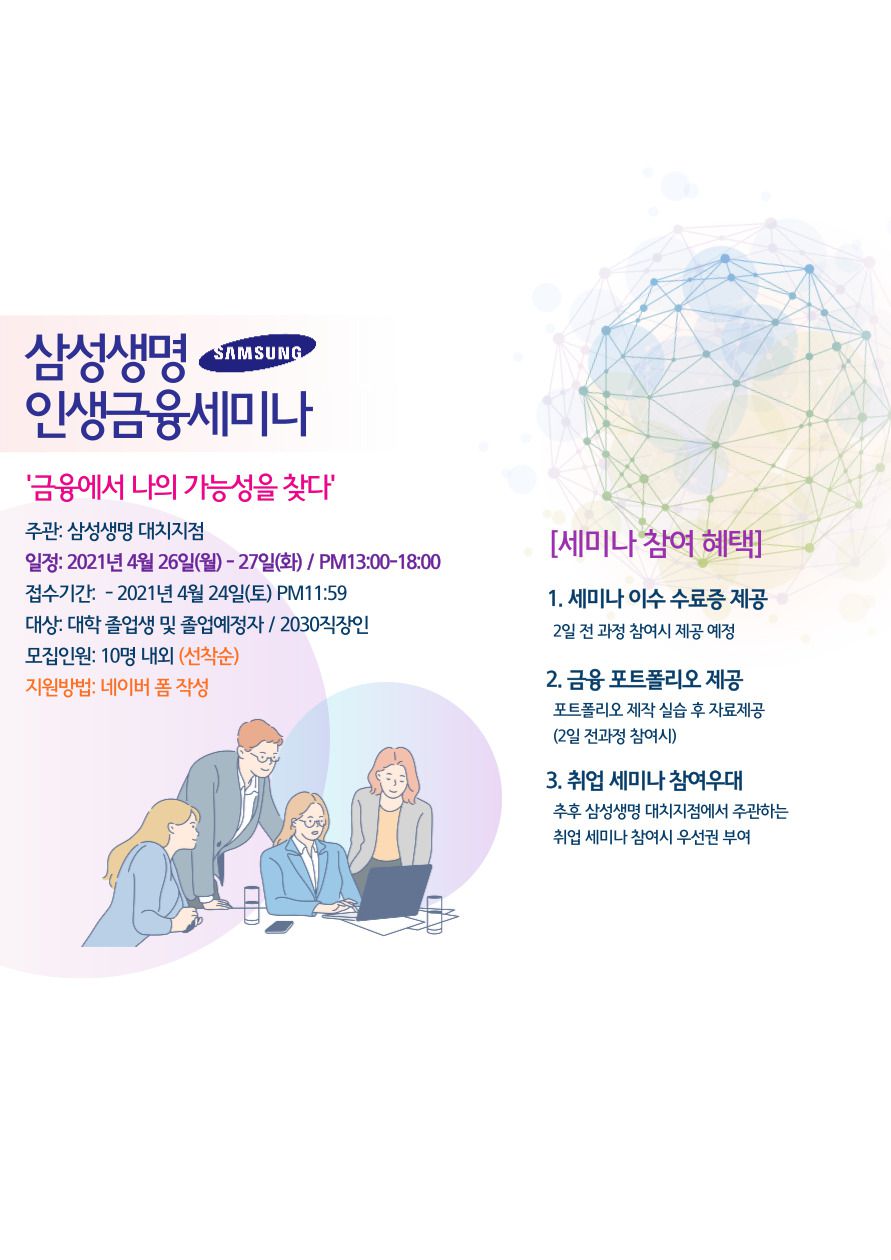 삼성생명 SAMSUNG
인생금융세미나

'금융에서 나의 가능성을 찾다'

주관: 삼성생명 대치지점
일정: 2021년 4월 26일(월) - 27일(화) / PM13:00-18:00
접수기간: - 2021년 4월 24일(토) PM11:59
대상: 대학 졸업생 및 졸업예정자 / 2030직장인
모집인원: 10명 내외 (선착순)
지원방법: 네이버 폼 작성

[세미나 참여 혜택]

1. 세미나 이수 수료증 제공
2일 전 과정 참여시 제공 예정

2. 금융 포트폴리오 제공
포트폴리오 제작 실습 후 자료제공
(2일 전과정 참여시)

3. 취업 세미나 참여우대
추후 삼성생명 대치지점에서 주관하는 취업 세미나 참여시 우선권 부여